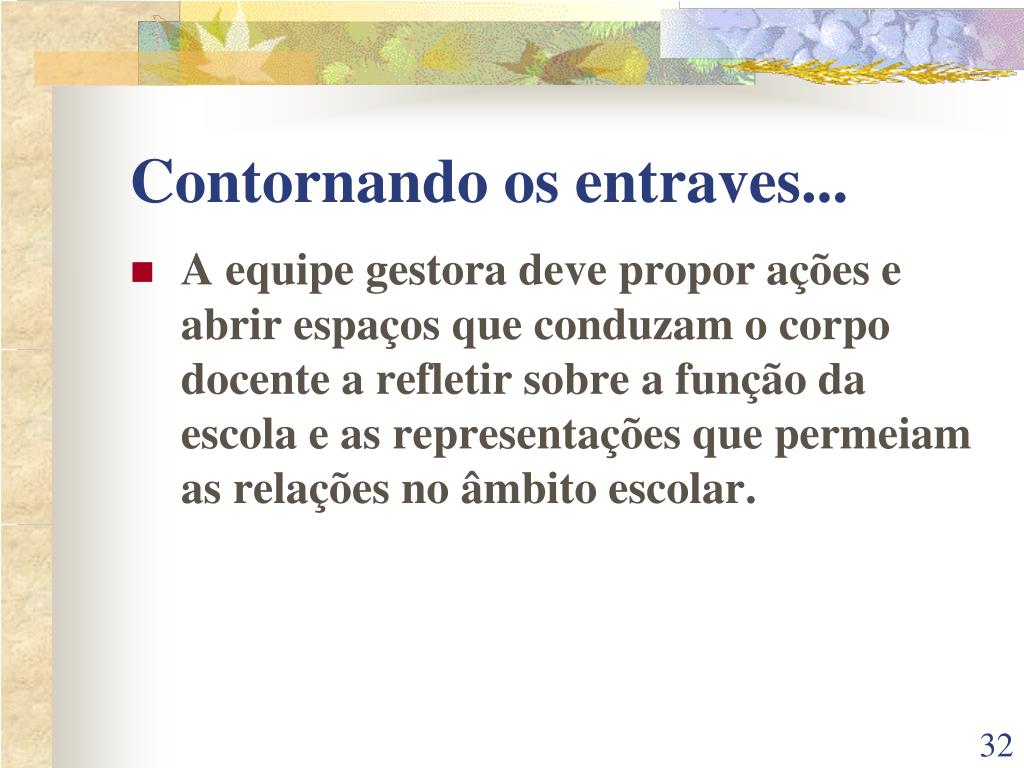 Contornando os entraves...

A equipe gestora deve propor ações e abrir espaços que conduzam o corpo docente a refletir sobre a função da escola e as representações que permeiam as relações no âmbito escolar.

32